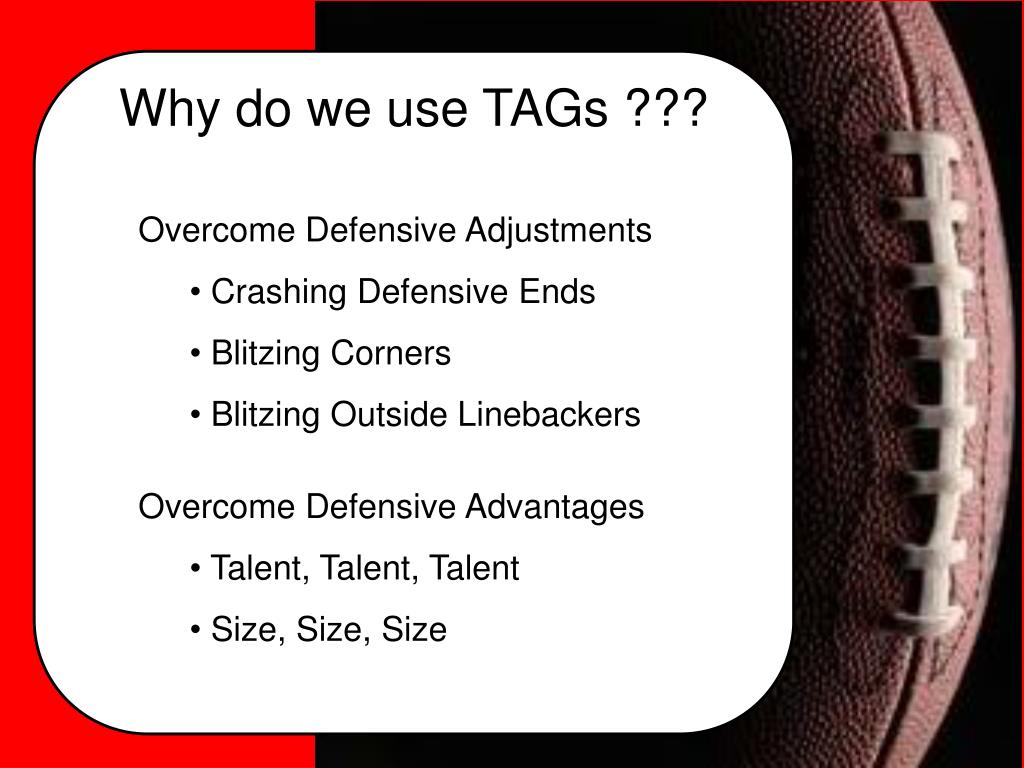 Why do we use TAGs ???

Overcome Defensive Adjustments

• Crashing Defensive Ends

• Blitzing Corners

• Blitzing Outside Linebackers

Overcome Defensive Advantages

• Talent, Talent, Talent

• Size, Size, Size